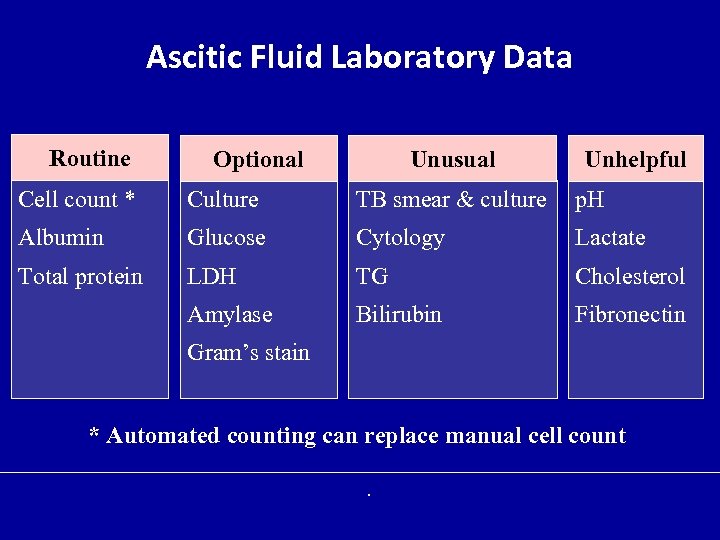 Ascitic Fluid Laboratory Data

| Routine | Optional | Unusual | Unhelpful |
|---|---|---|---|
| Cell count * | Culture | TB smear & culture | pH |
| Albumin | Glucose | Cytology | Lactate |
| Total protein | LDH | TG | Cholesterol |
| | Amylase | Bilirubin | Fibronectin |
| | Gram's stain | | |

* Automated counting can replace manual cell count

.